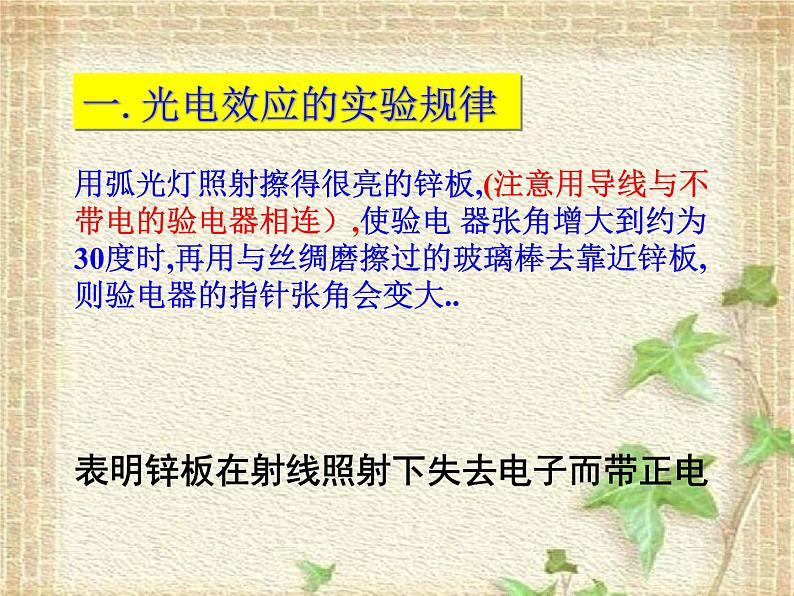 一. 光电效应的实验规律

用弧光灯照射擦得很亮的锌板,(注意用导线与不带电的验电器相连）,使验电 器张角增大到约为30度时,再用与丝绸磨擦过的玻璃棒去靠近锌板,则验电器的指针张角会变大..

表明锌板在射线照射下失去电子而带正电